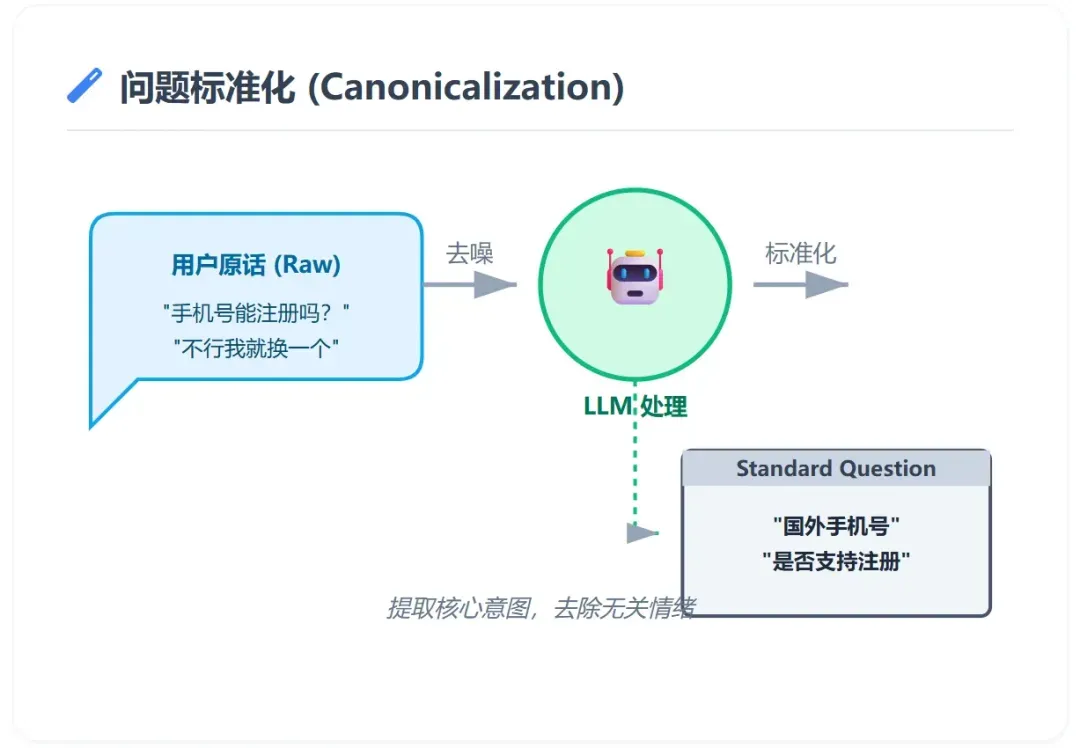 问题标准化 (Canonicalization)

用户原话 (Raw)
"手机号能注册吗？"
"不行我就换一个"

去噪

LLM 处理

标准化

Standard Question
"国外手机号"
"是否支持注册"

提取核心意图，去除无关情绪